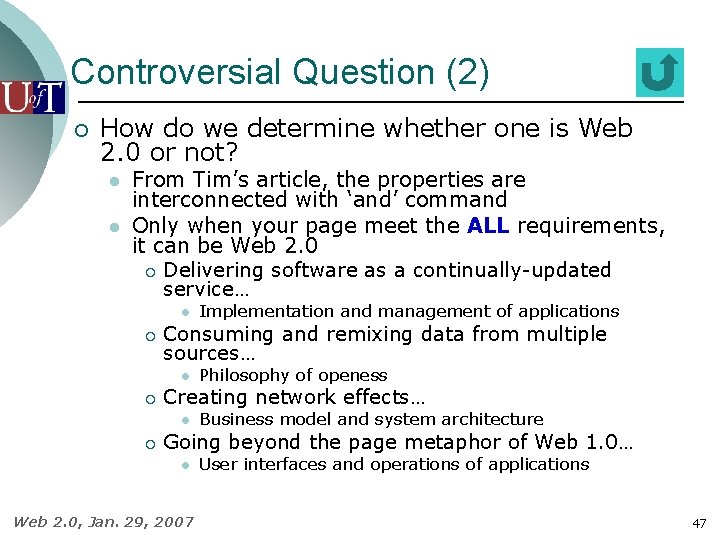 UofT

Controversial Question (2)

How do we determine whether one is Web 2.0 or not?

From Tim's article, the properties are interconnected with 'and' command

Only when your page meet the ALL requirements, it can be Web 2.0

Delivering software as a continually-updated service…

Implementation and management of applications

Consuming and remixing data from multiple sources…

Philosophy of openess

Creating network effects…

Business model and system architecture

Going beyond the page metaphor of Web 1.0…

User interfaces and operations of applications

Web 2.0, Jan. 29, 2007

47